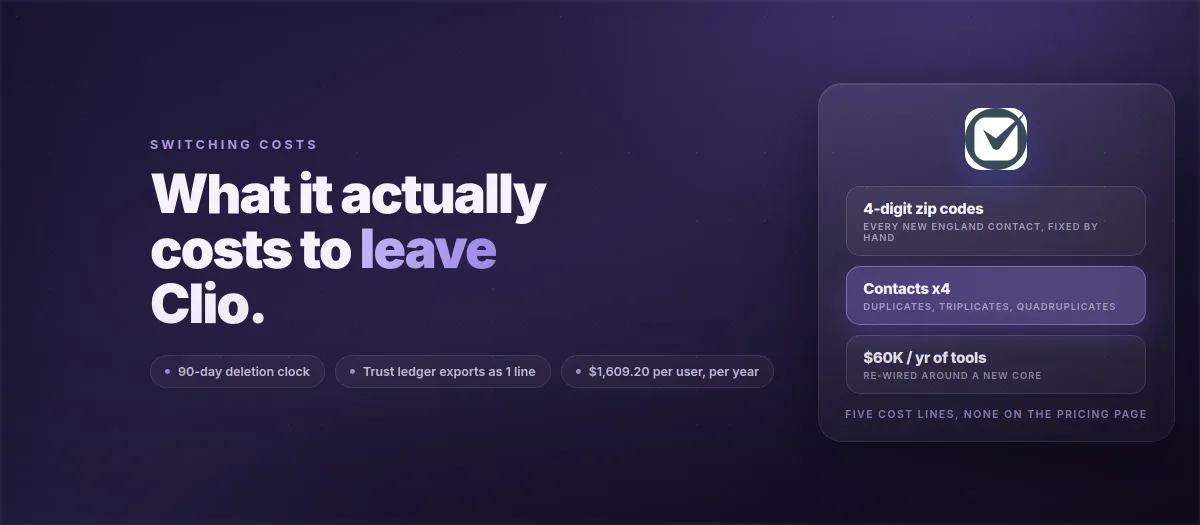 SWITCHING COSTS

What it actually costs to leave Clio.

90-day deletion clock

Trust ledger exports as 1 line

$1,609.20 per user, per year

4-digit zip codes
EVERY NEW ENGLAND CONTACT, FIXED BY HAND

Contacts x4
DUPLICATES, TRIPLICATES, QUADRUPLICATES

$60K / yr of tools
RE-WIRED AROUND A NEW CORE

FIVE COST LINES, NONE ON THE PRICING PAGE